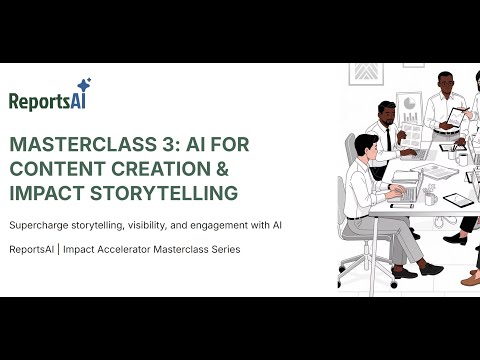 ReportsAI

MASTERCLASS 3: AI FOR CONTENT CREATION & IMPACT STORYTELLING

Supercharge storytelling, visibility, and engagement with AI

ReportsAI | Impact Accelerator Masterclass Series